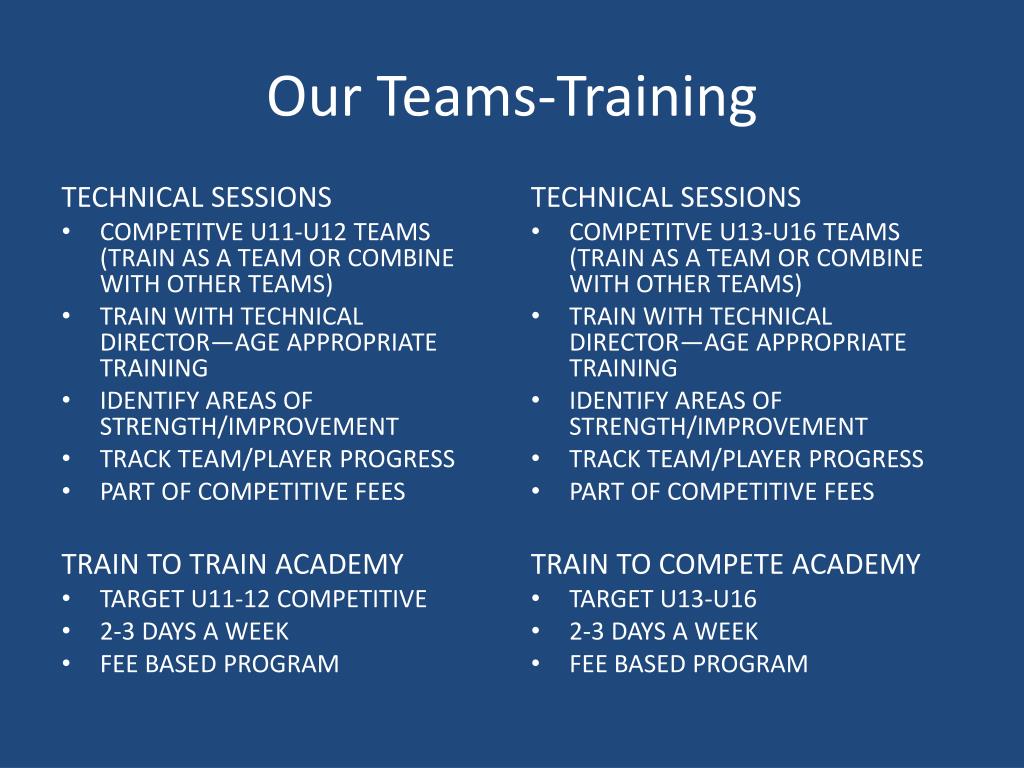 Our Teams-Training

TECHNICAL SESSIONS
• COMPETITVE U11-U12 TEAMS (TRAIN AS A TEAM OR COMBINE WITH OTHER TEAMS)
• TRAIN WITH TECHNICAL DIRECTOR—AGE APPROPRIATE TRAINING
• IDENTIFY AREAS OF STRENGTH/IMPROVEMENT
• TRACK TEAM/PLAYER PROGRESS
• PART OF COMPETITIVE FEES

TRAIN TO TRAIN ACADEMY
• TARGET U11-12 COMPETITIVE
• 2-3 DAYS A WEEK
• FEE BASED PROGRAM

TECHNICAL SESSIONS
• COMPETITVE U13-U16 TEAMS (TRAIN AS A TEAM OR COMBINE WITH OTHER TEAMS)
• TRAIN WITH TECHNICAL DIRECTOR—AGE APPROPRIATE TRAINING
• IDENTIFY AREAS OF STRENGTH/IMPROVEMENT
• TRACK TEAM/PLAYER PROGRESS
• PART OF COMPETITIVE FEES

TRAIN TO COMPETE ACADEMY
• TARGET U13-U16
• 2-3 DAYS A WEEK
• FEE BASED PROGRAM